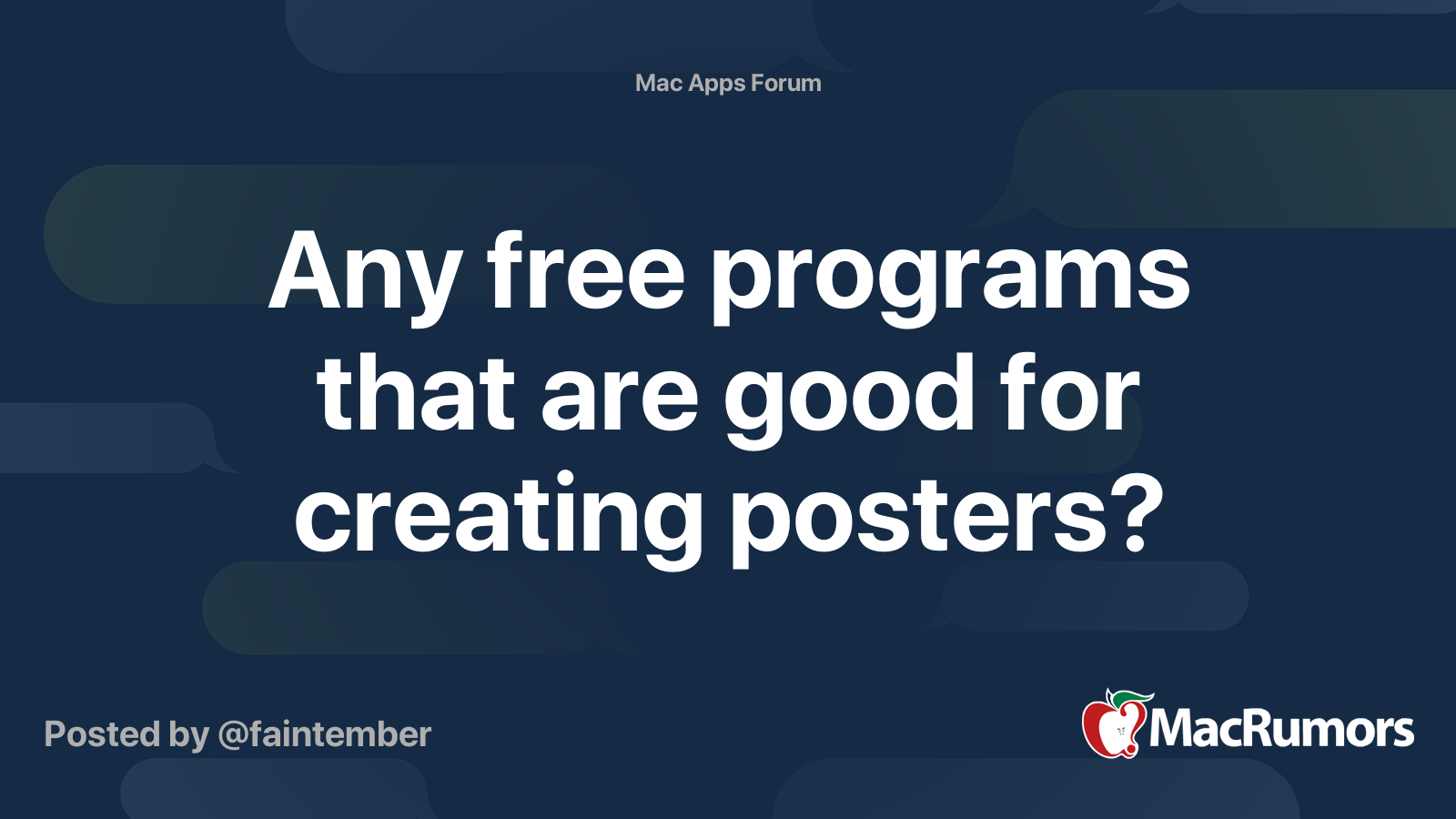 Mac Apps Forum

Any free programs that are good for creating posters?

Posted by @faintember

MacRumors